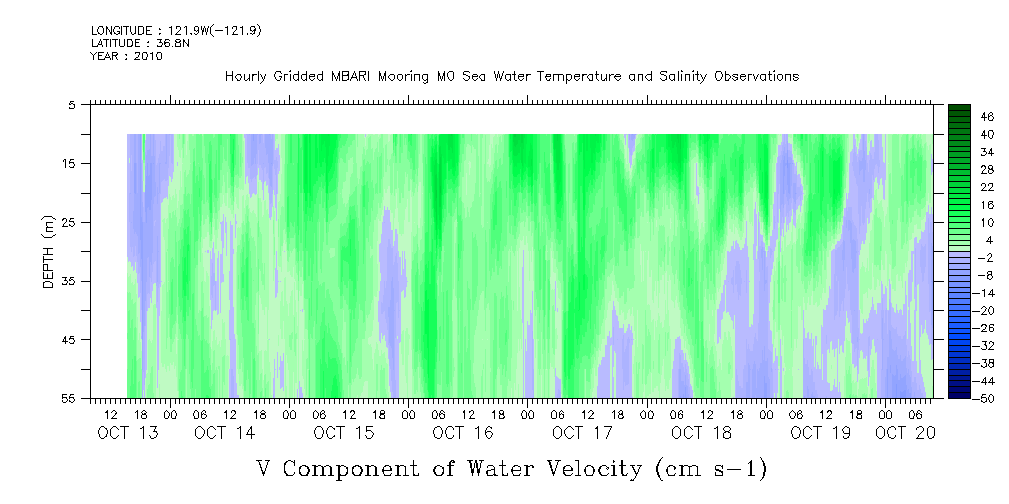 LONGITUDE : 121.9W(-121.9)
LATITUDE : 36.8N
YEAR : 2010

Hourly Gridded MBARI Mooring M0 Sea Water Temperature and Salinity Observations

DEPTH (m)

5
15
25
35
45
55

46
40
34
28
22
16
10
4
-2
-8
-14
-20
-26
-32
-38
-44
-50

12 18 00 06 12 18 00 06 12 18 00 06 12 18 00 06 12 18 00 06 12 18 00 06 12 18 00 06

OCT 13 OCT 14 OCT 15 OCT 16 OCT 17 OCT 18 OCT 19 OCT 20

V Component of Water Velocity (cm s-1)